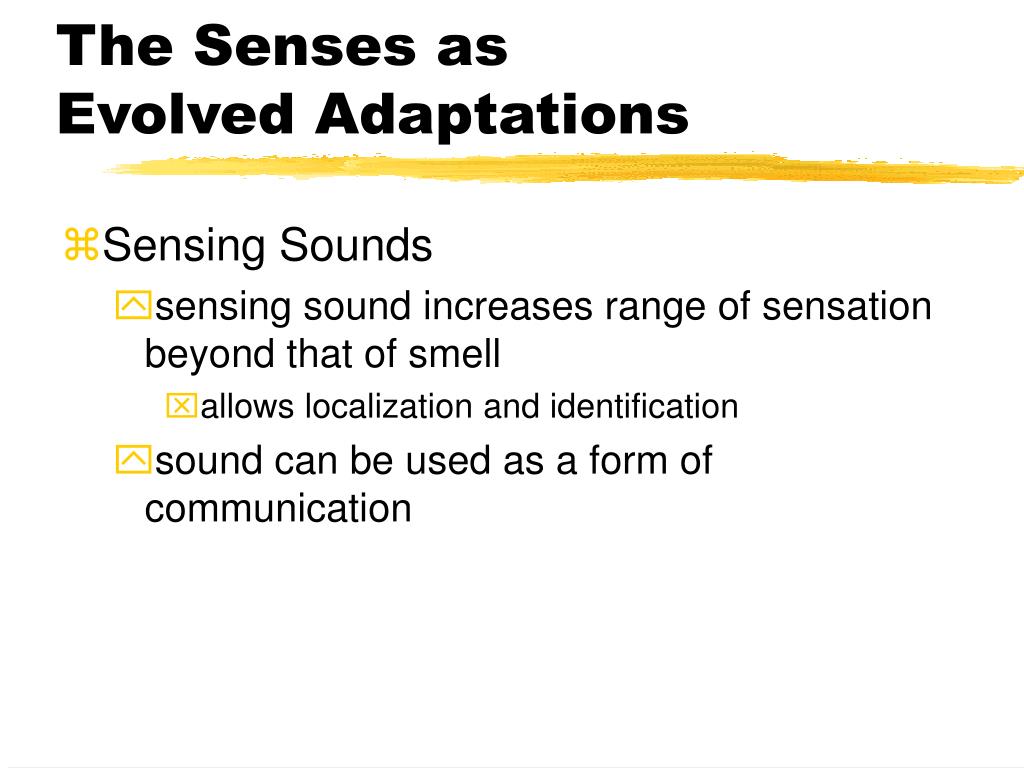 The Senses as
Evolved Adaptations

Sensing Sounds

sensing sound increases range of sensation beyond that of smell

allows localization and identification

sound can be used as a form of communication